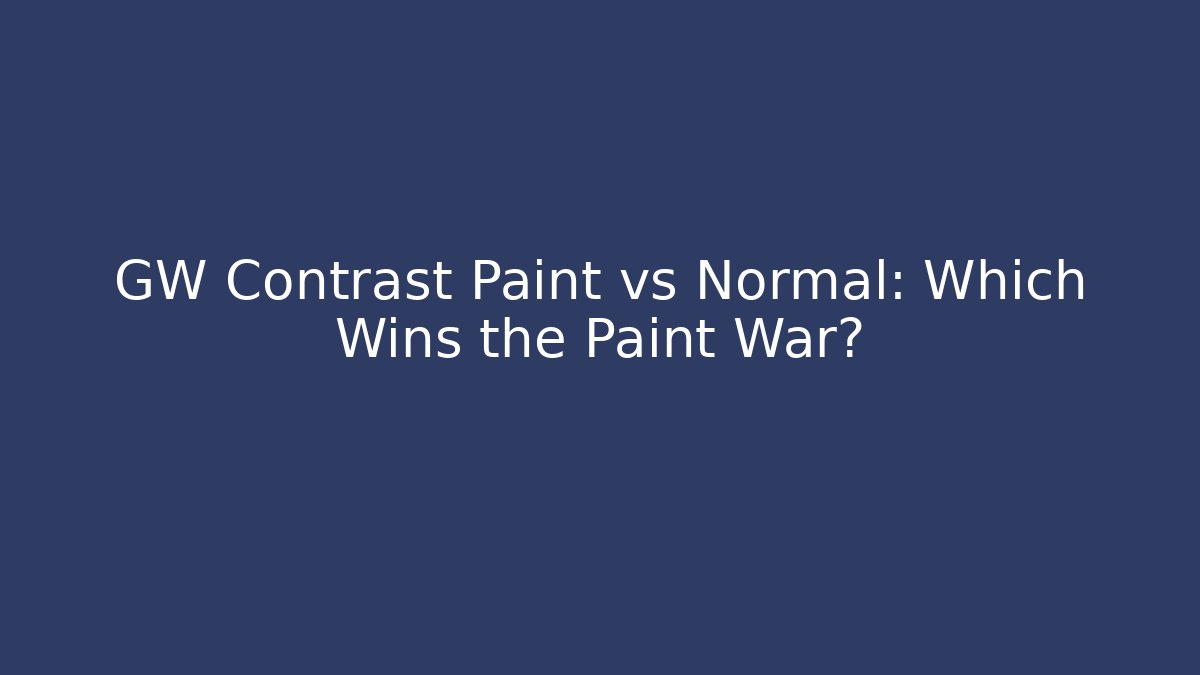 GW Contrast Paint vs Normal: Which Wins the Paint War?